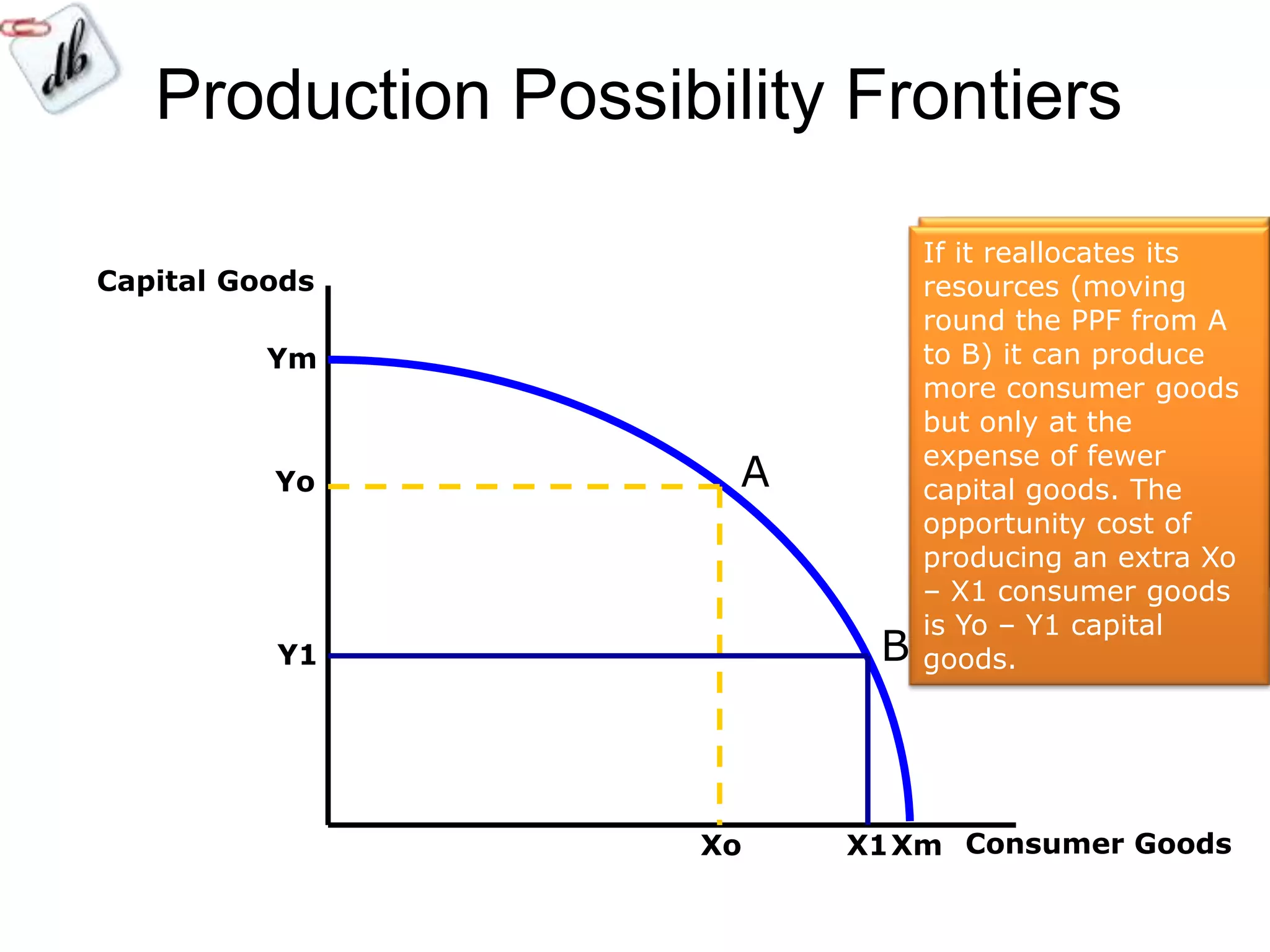 db

Production Possibility Frontiers

Capital Goods

Ym

Yo

Y1

A

B

Xo

X1

Xm

Consumer Goods

If it reallocates its resources (moving round the PPF from A to B) it can produce more consumer goods but only at the expense of fewer capital goods. The opportunity cost of producing an extra Xo – X1 consumer goods is Yo – Y1 capital goods.